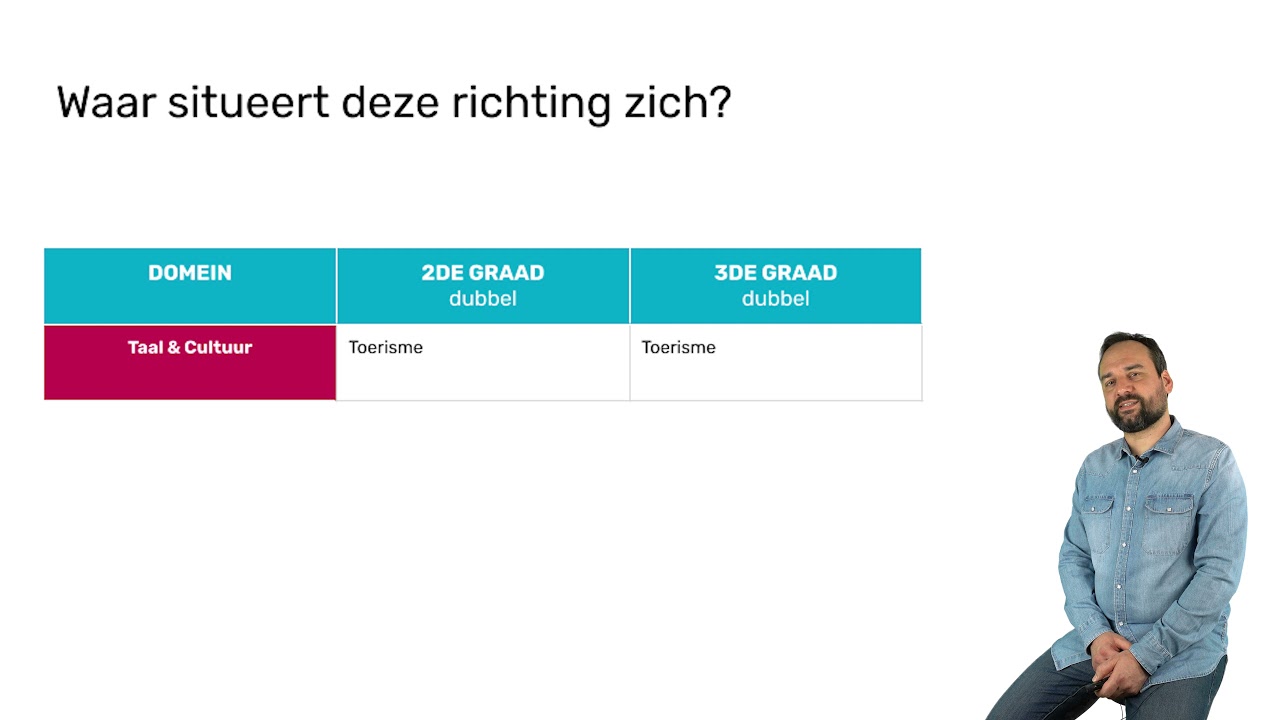 Waar situeert deze richting zich?

| DOMEIN | 2DE GRAAD dubbel | 3DE GRAAD dubbel |
|---|---|---|
| Taal & Cultuur | Toerisme | Toerisme |